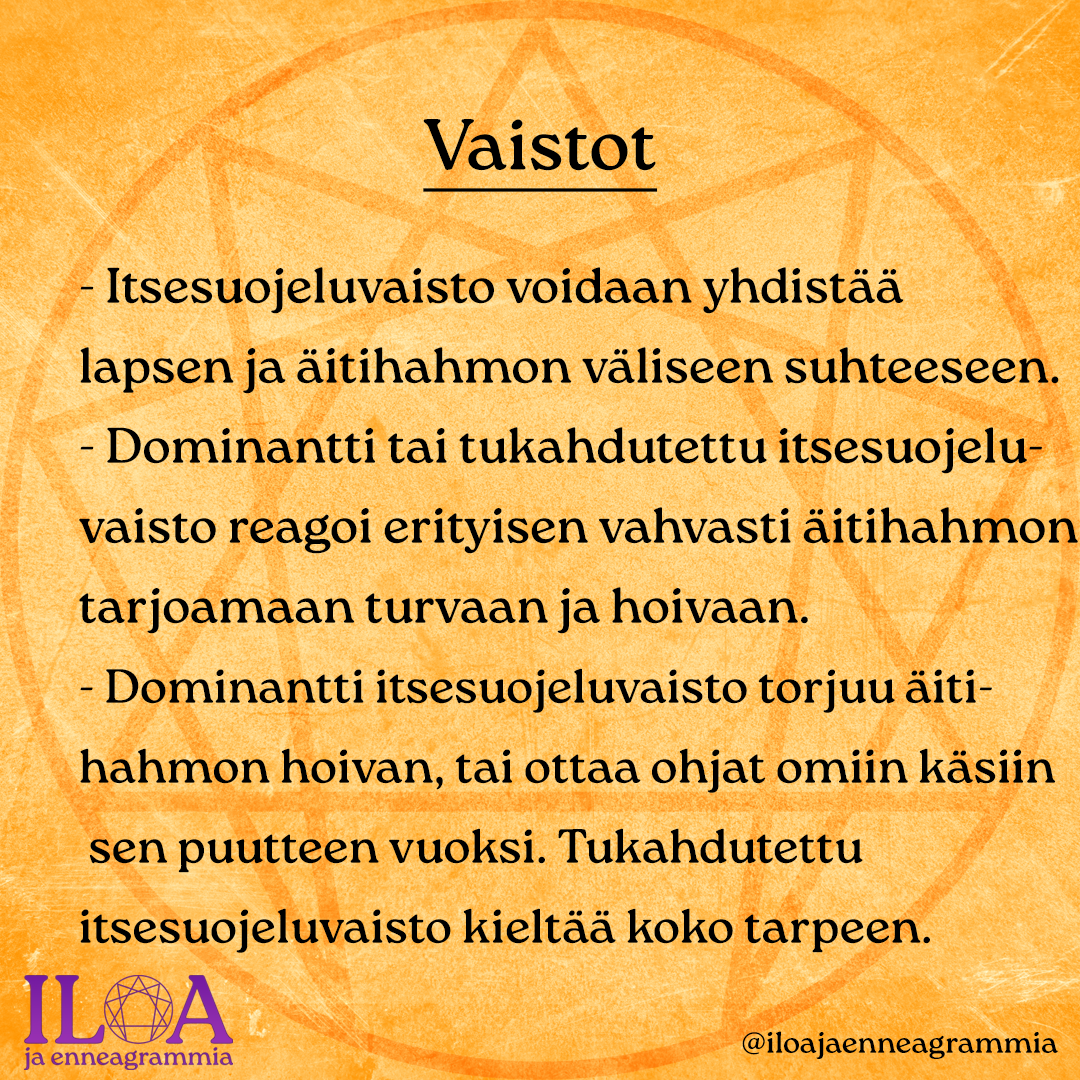 Vaistot

- Itsesuojeluvaisto voidaan yhdistää lapsen ja äitihahmon väliseen suhteeseen.
- Dominantti tai tukahdutettu itsesuojeluvaisto reagoi erityisen vahvasti äitihahmon tarjoamaan turvaan ja hoivaan.
- Dominantti itsesuojeluvaisto torjuu äitihahmon hoivan, tai ottaa ohjat omiin käsiin sen puutteen vuoksi. Tukahdutettu itsesuojeluvaisto kieltää koko tarpeen.

ILOA
ja enneagrammia

@iloajaenneagrammia